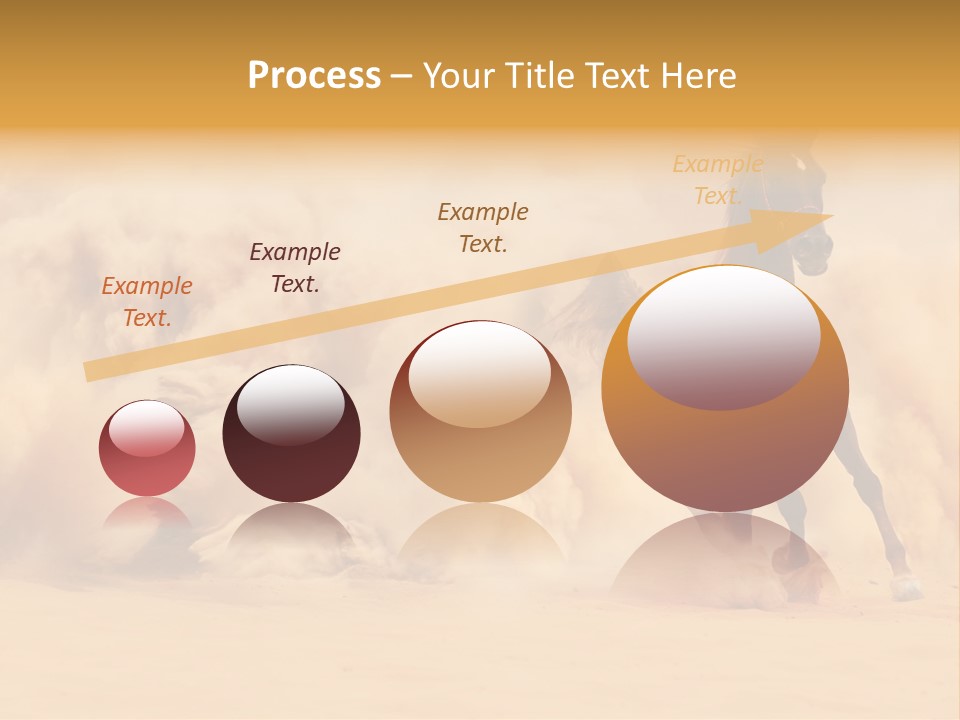 Process – Your Title Text Here

Example Text.

Example Text.

Example Text.

Example Text.